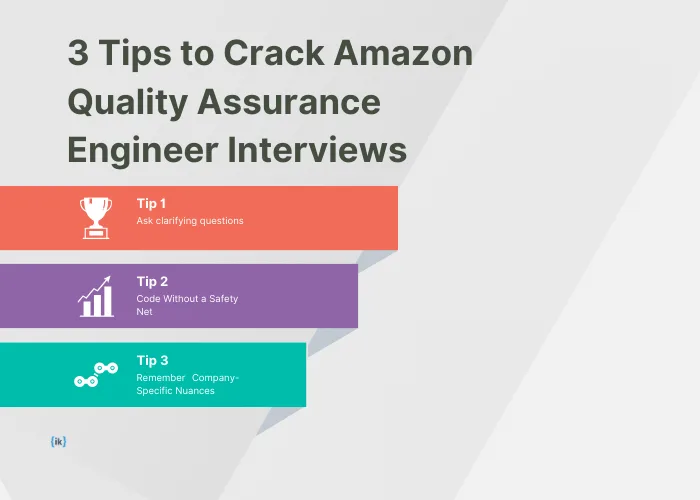 3 Tips to Crack Amazon Quality Assurance Engineer Interviews

Tip 1
Ask clarifying questions

Tip 2
Code Without a Safety Net

Tip 3
Remember Company-Specific Nuances

{ik}